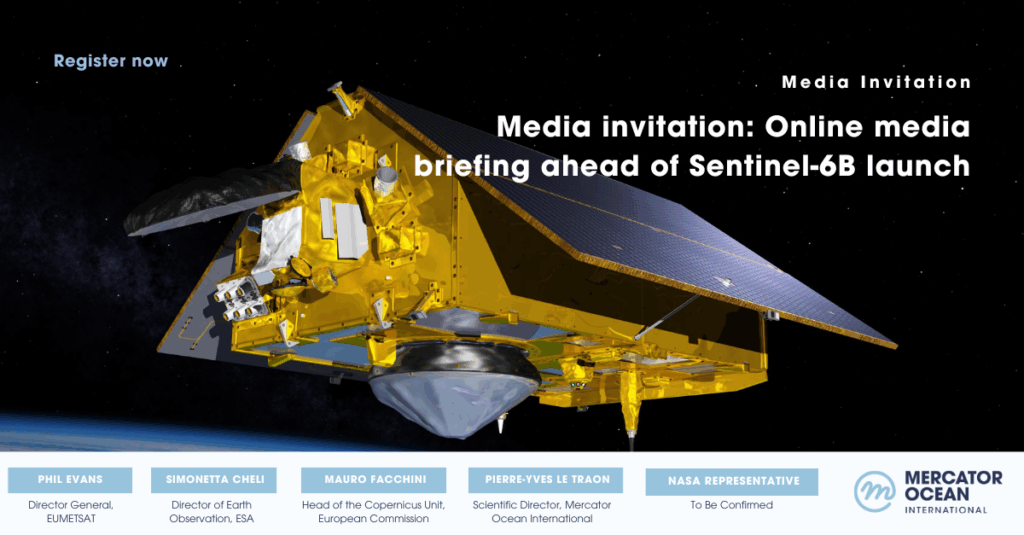 Register now

Media Invitation

Media invitation: Online media briefing ahead of Sentinel-6B launch

PHIL EVANS
Director General, EUMETSAT

SIMONETTA CHELI
Director of Earth Observation, ESA

MAURO FACCHINI
Head of the Copernicus Unit, European Commission

PIERRE-YVES LE TRAON
Scientific Director, Mercator Ocean International

NASA REPRESENTATIVE
To Be Confirmed

MERCATOR OCEAN INTERNATIONAL